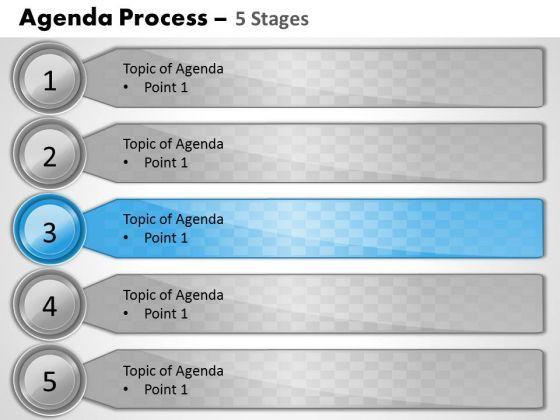 Agenda Process – 5 Stages

1
Topic of Agenda
• Point 1

2
Topic of Agenda
• Point 1

3
Topic of Agenda
• Point 1

4
Topic of Agenda
• Point 1

5
Topic of Agenda
• Point 1